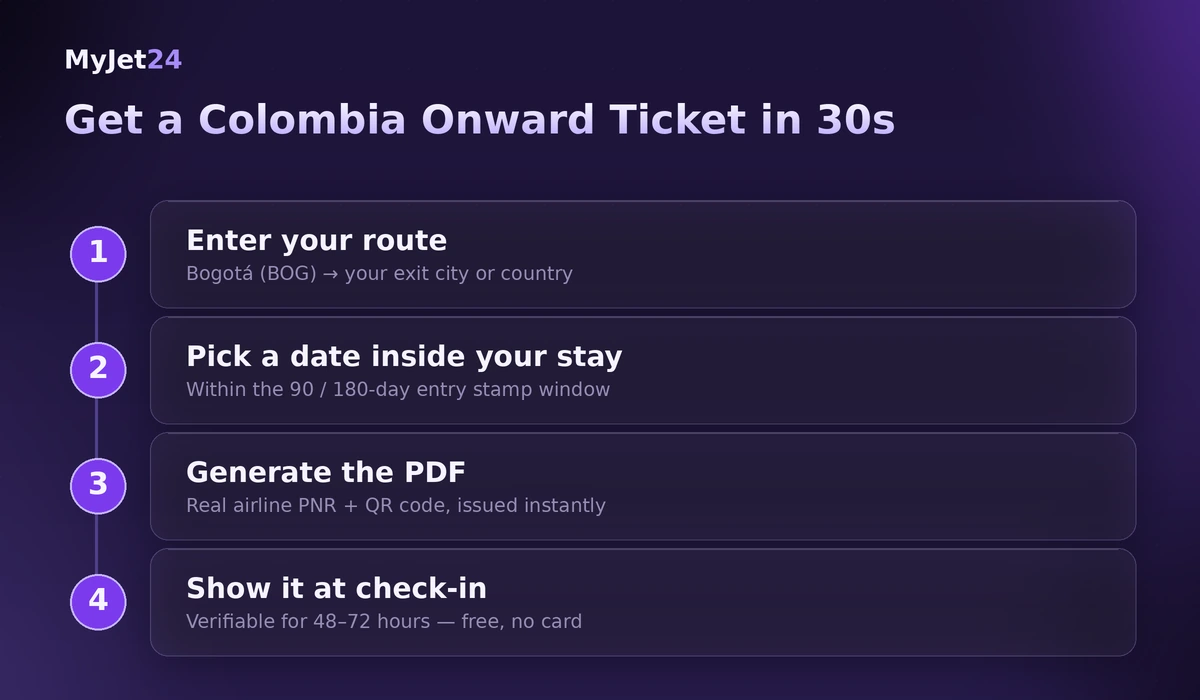 MyJet24

Get a Colombia Onward Ticket in 30s

1
Enter your route
Bogotá (BOG) → your exit city or country

2
Pick a date inside your stay
Within the 90 / 180-day entry stamp window

3
Generate the PDF
Real airline PNR + QR code, issued instantly

4
Show it at check-in
Verifiable for 48–72 hours — free, no card